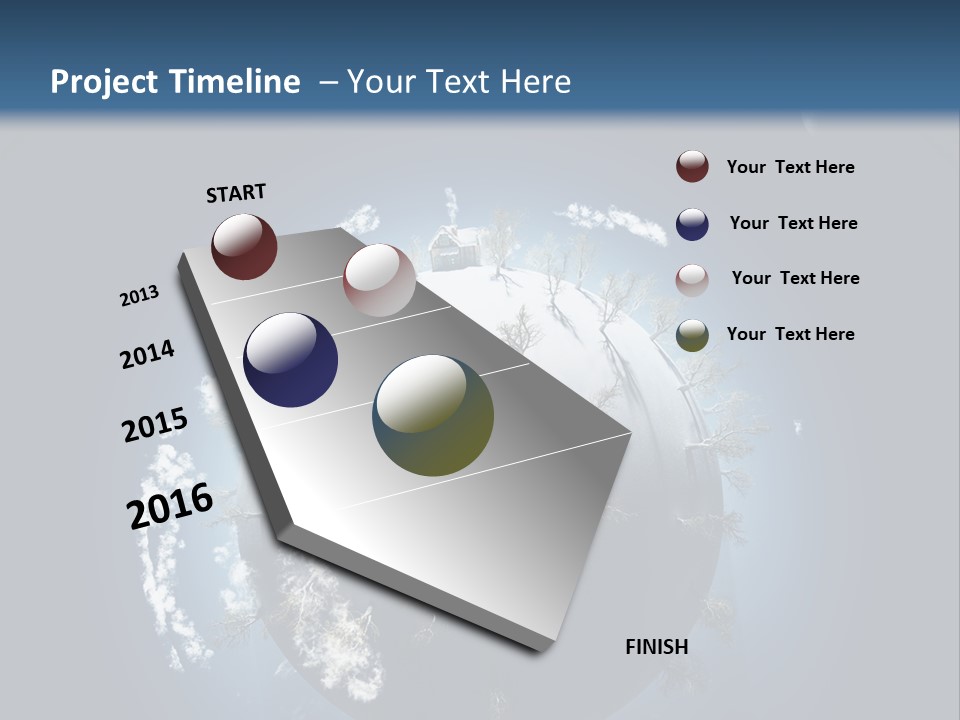 Project Timeline – Your Text Here

START

2013

2014

2015

2016

FINISH

Your Text Here

Your Text Here

Your Text Here

Your Text Here